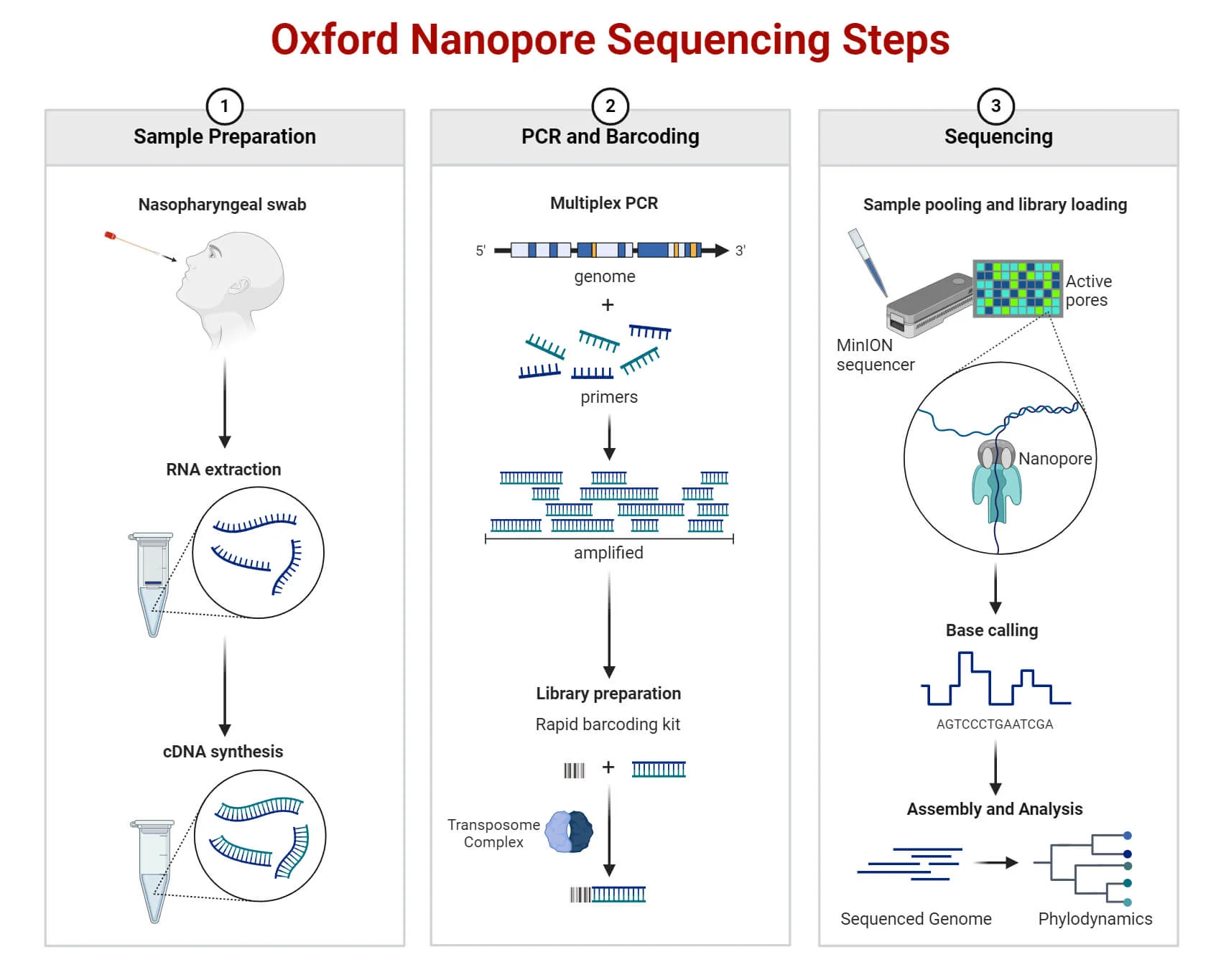 Oxford Nanopore Sequencing Steps

1
Sample Preparation

Nasopharyngeal swab

RNA extraction

cDNA synthesis

2
PCR and Barcoding

Multiplex PCR

5'

3'

genome

+

primers

amplified

Library preparation

Rapid barcoding kit

+

Transposome Complex

3
Sequencing

Sample pooling and library loading

Active pores

MinION sequencer

Nanopore

Base calling

AGTCCCTGAATCGA

Assembly and Analysis

Sequenced Genome

Phylodynamics